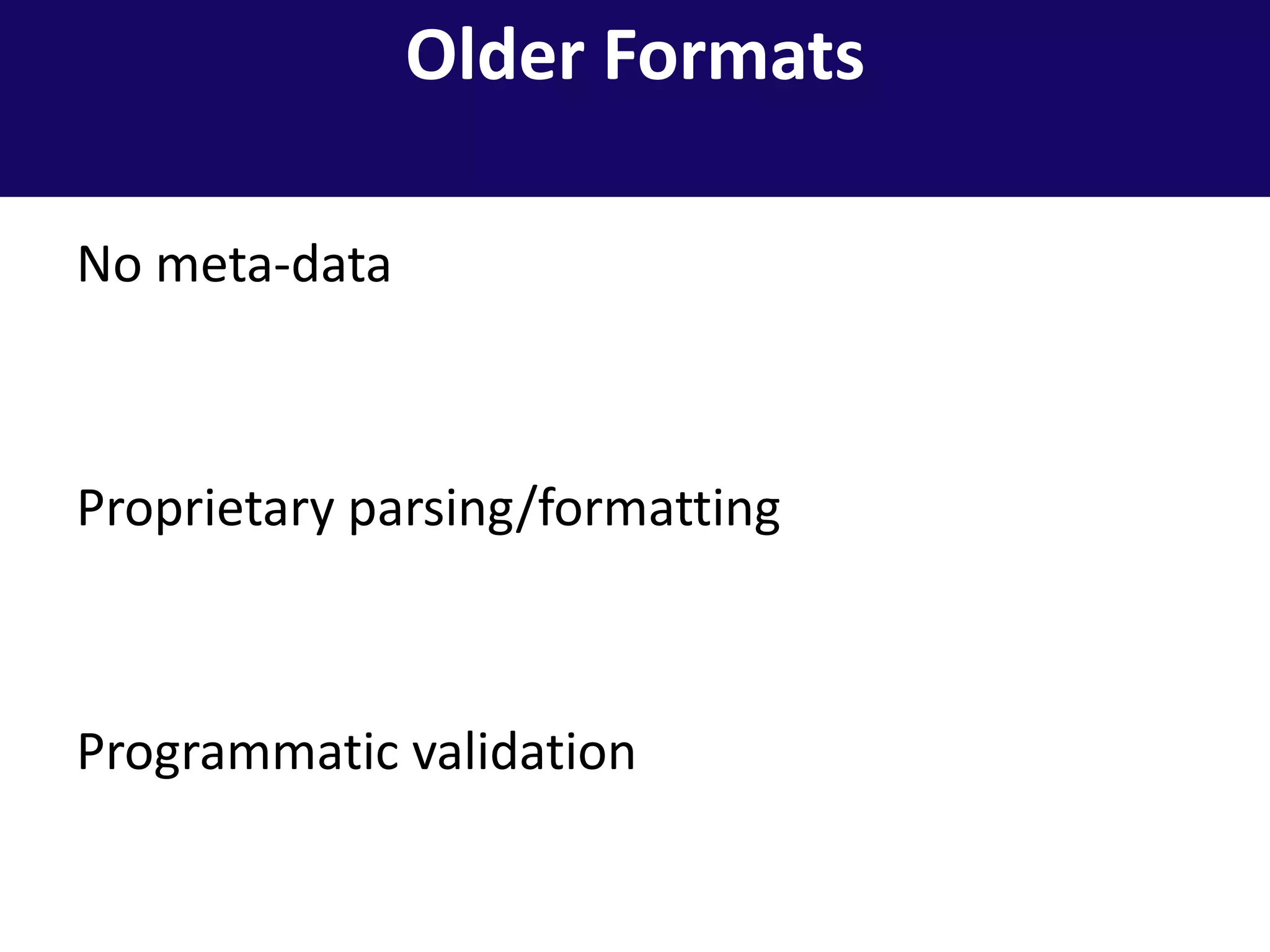 Older Formats

No meta-data

Proprietary parsing/formatting

Programmatic validation